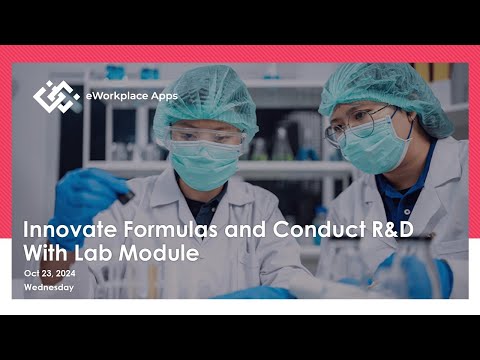 eWorkplace Apps

Innovate Formulas and Conduct R&D With Lab Module

Oct 23, 2024
Wednesday